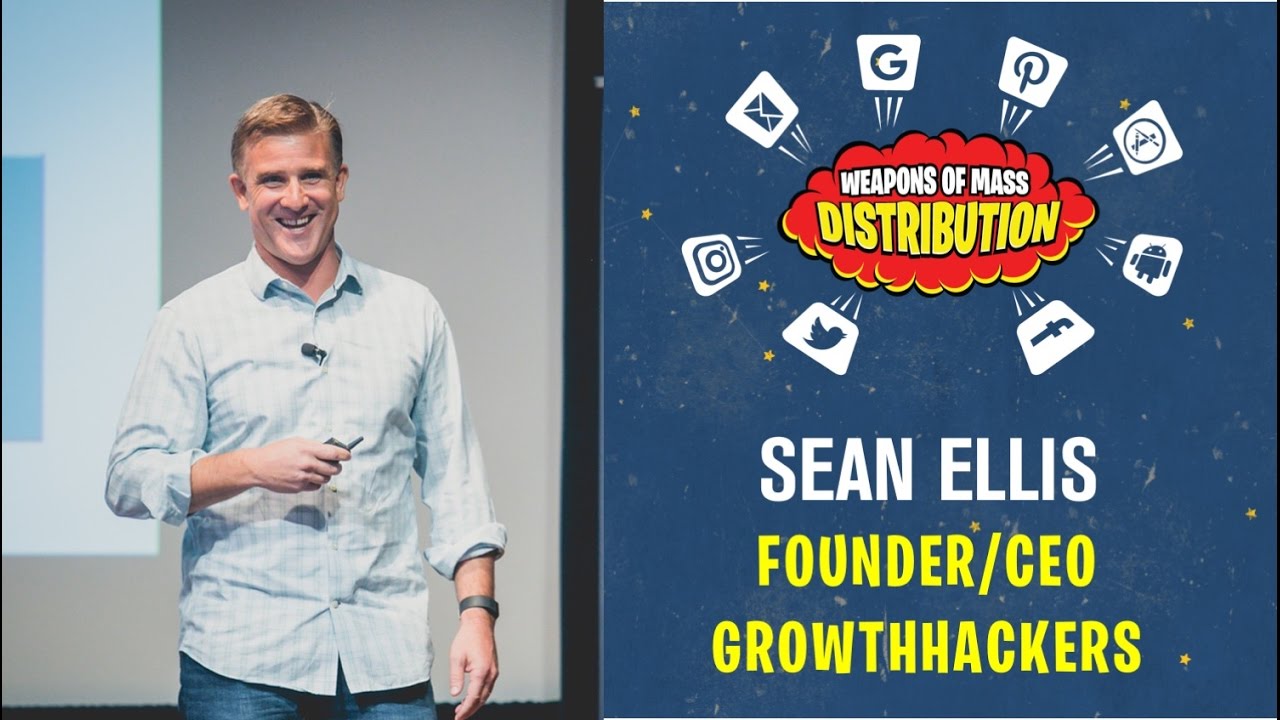 WEAPONS OF MASS
DISTRIBUTION

SEAN ELLIS
FOUNDER/CEO
GROWTHHACKERS